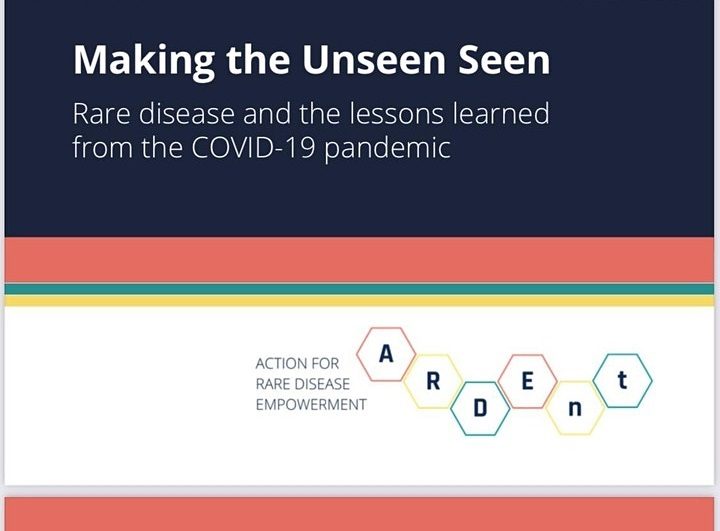 Making the Unseen Seen

Rare disease and the lessons learned from the COVID-19 pandemic

ACTION FOR RARE DISEASE EMPOWERMENT

A R D E n t